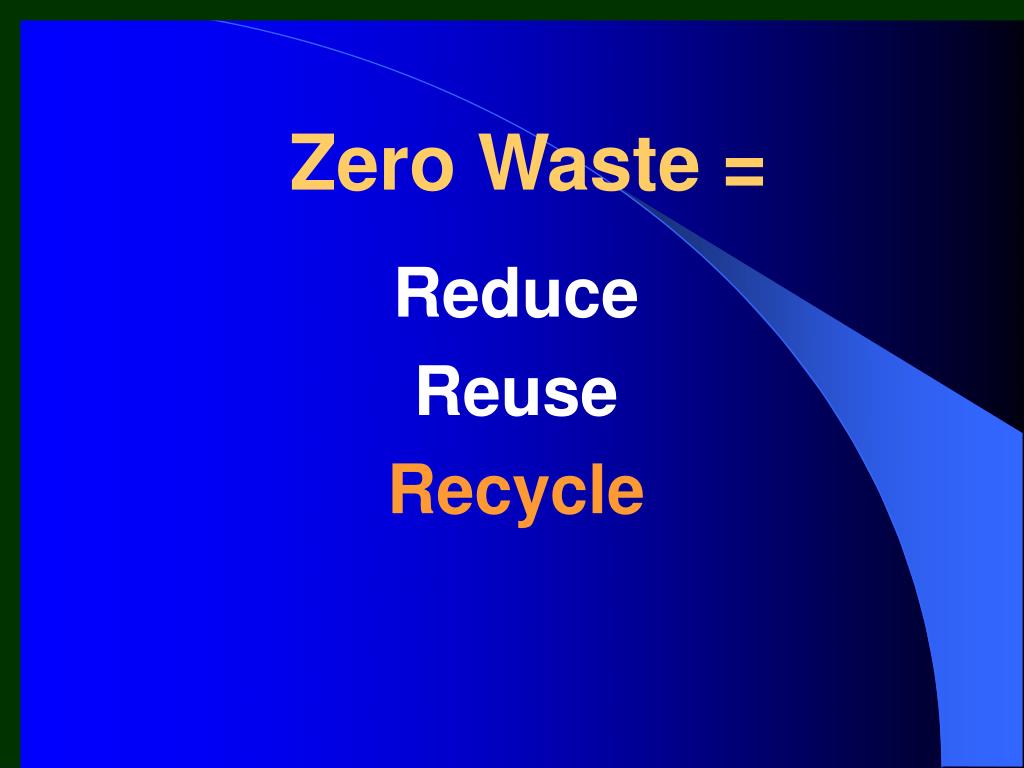 Zero Waste =

Reduce
Reuse
Recycle